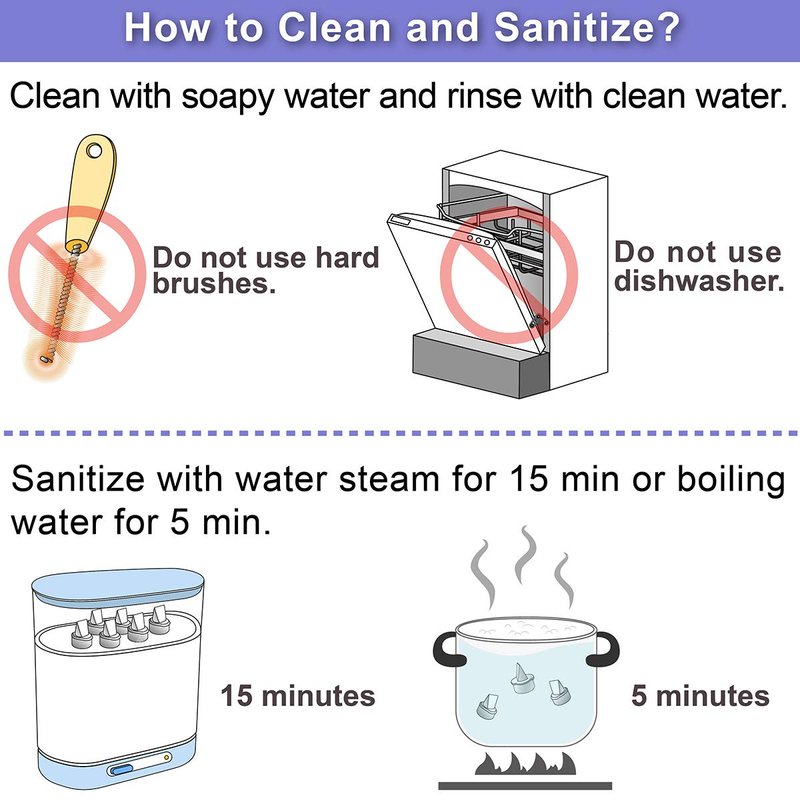 How to Clean and Sanitize?

Clean with soapy water and rinse with clean water.

Do not use hard brushes.

Do not use dishwasher.

Sanitize with water steam for 15 min or boiling water for 5 min.

15 minutes

5 minutes